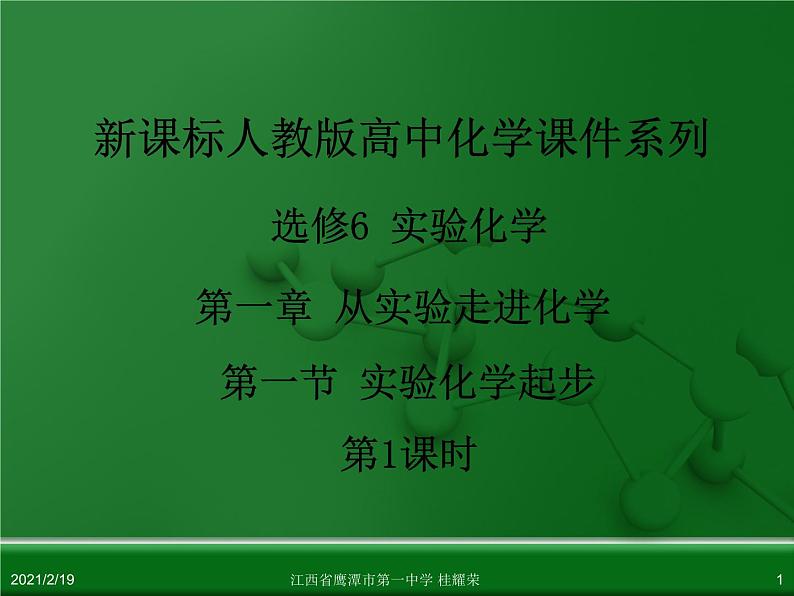 新课标人教版高中化学课件系列

选修6 实验化学

第一章 从实验走进化学

第一节 实验化学起步

第1课时

2021/2/19

江西省鹰潭市第一中学 桂耀荣

1